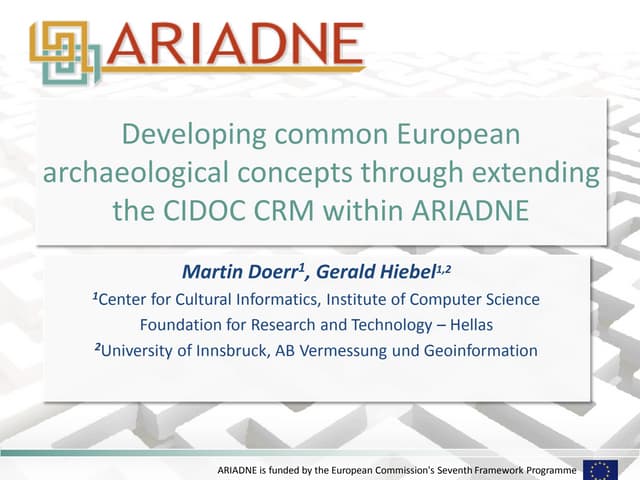 ARIADNE

Developing common European archaeological concepts through extending the CIDOC CRM within ARIADNE

Martin Doerr$^1$, Gerald Hiebel$^{1,2}$

$^1$Center for Cultural Informatics, Institute of Computer Science

Foundation for Research and Technology – Hellas

$^2$University of Innsbruck, AB Vermessung und Geoinformation

ARIADNE is funded by the European Commission's Seventh Framework Programme